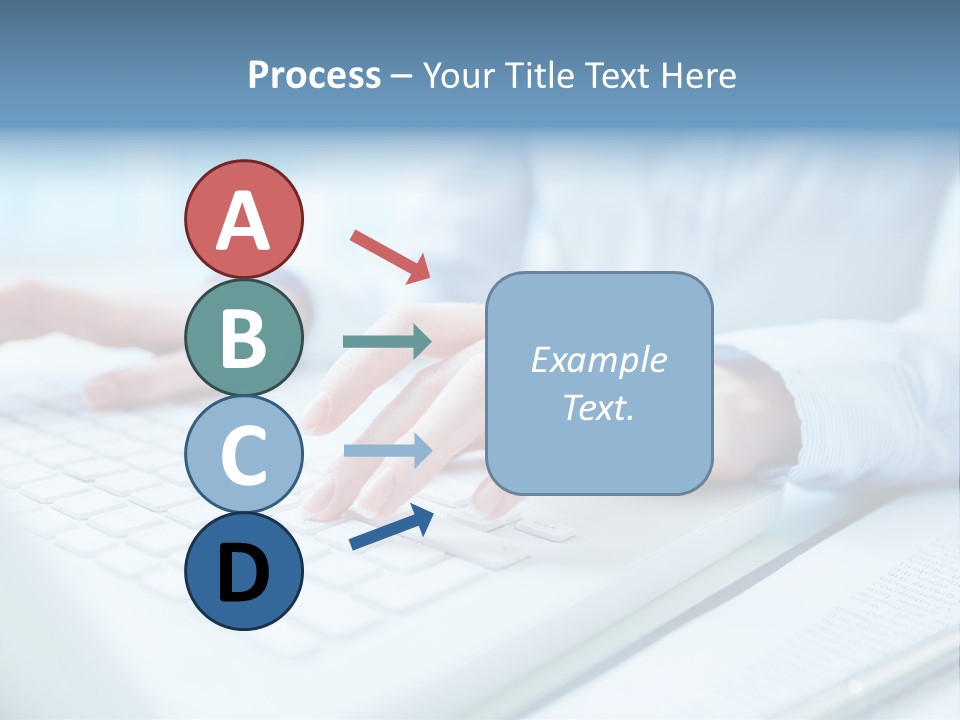 Process – Your Title Text Here

A

B

C

D

Example Text.